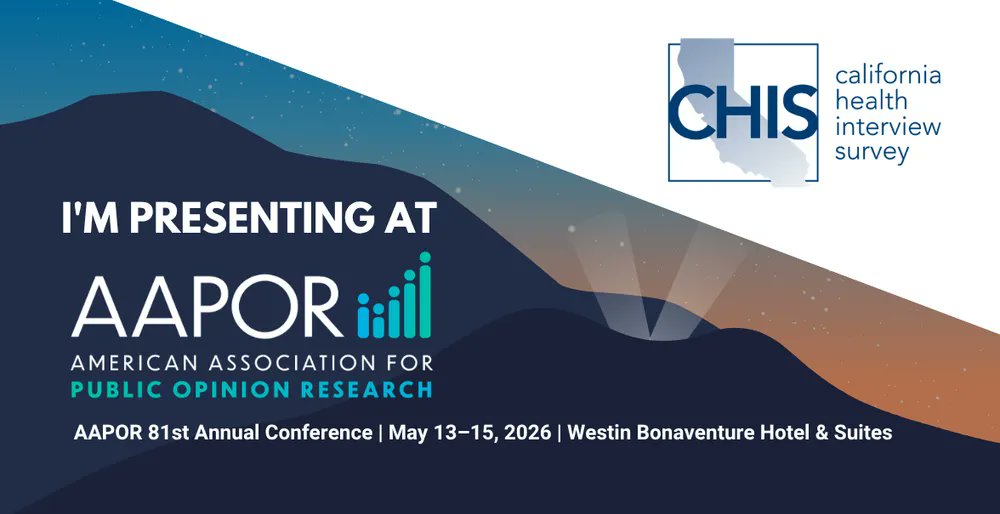 CHIS california health interview survey

I'M PRESENTING AT

AAPOR

AMERICAN ASSOCIATION FOR
PUBLIC OPINION RESEARCH

AAPOR 81st Annual Conference | May 13–15, 2026 | Westin Bonaventure Hotel & Suites